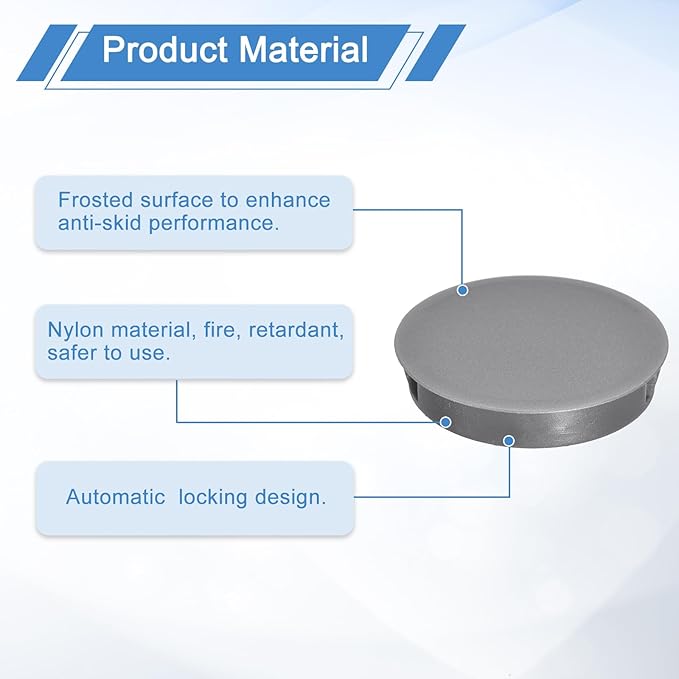 Product Material

Frosted surface to enhance anti-skid performance.

Nylon material, fire, retardant, safer to use.

Automatic locking design.